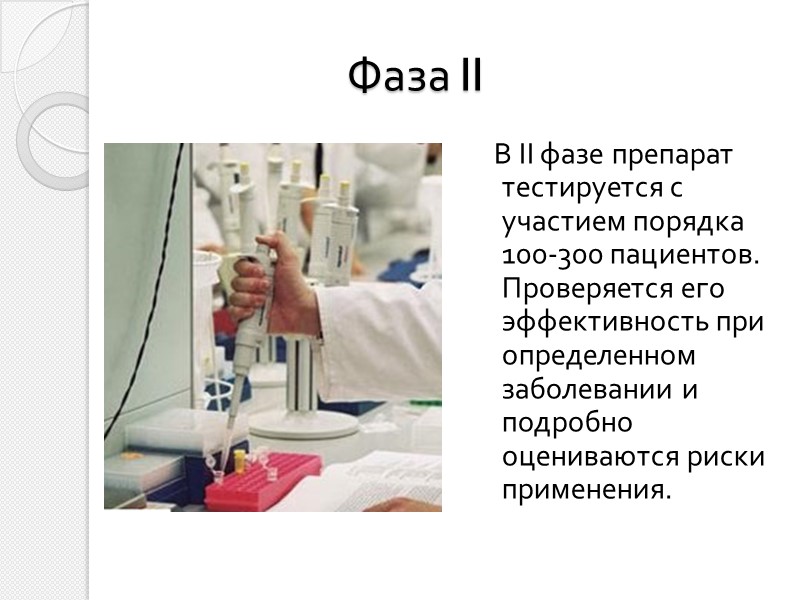 Фаза II

В II фазе препарат тестируется с участием порядка 100-300 пациентов. Проверяется его эффективность при определенном заболевании и подробно оцениваются риски применения.